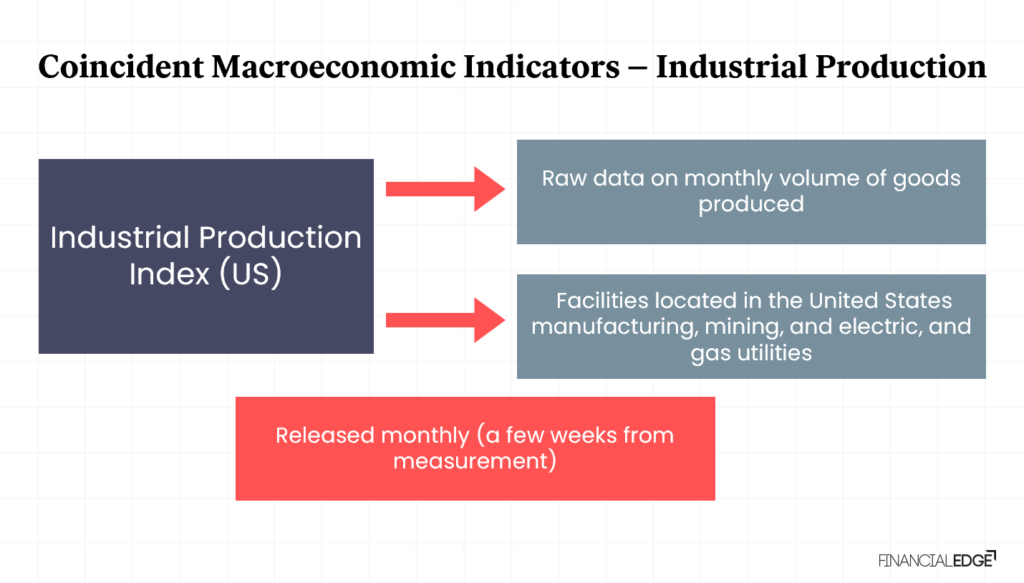 Coincident Macroeconomic Indicators – Industrial Production

Industrial Production Index (US)

Raw data on monthly volume of goods produced

Facilities located in the United States manufacturing, mining, and electric, and gas utilities

Released monthly (a few weeks from measurement)

FINANCIALEDGE